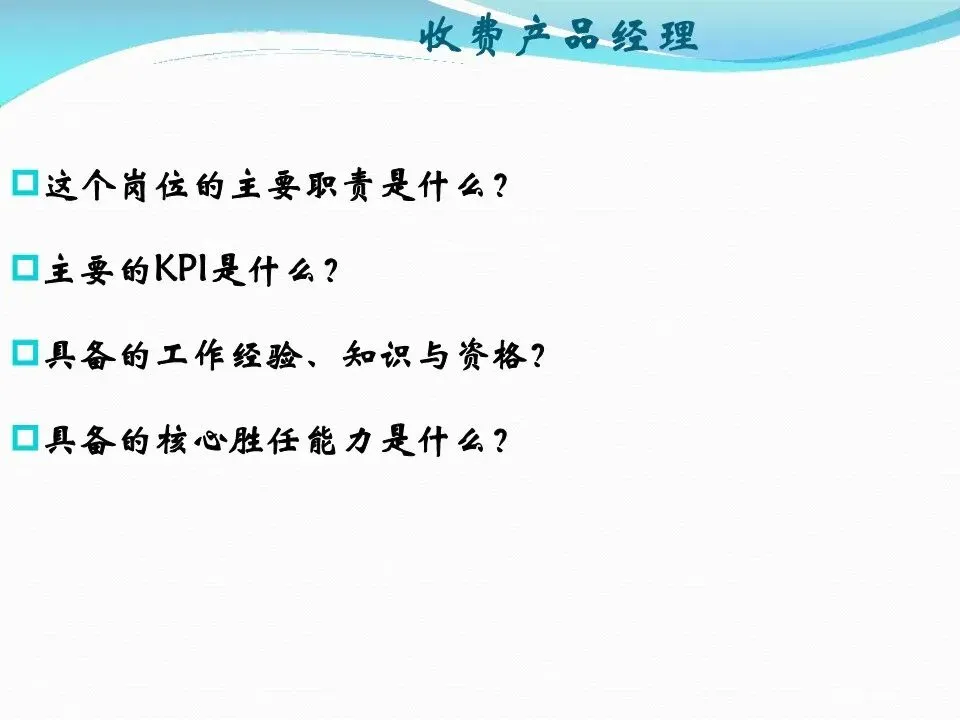 收费产品经理

这个岗位的主要职责是什么？

主要的KPI是什么？

具备的工作经验、知识与资格？

具备的核心胜任能力是什么？